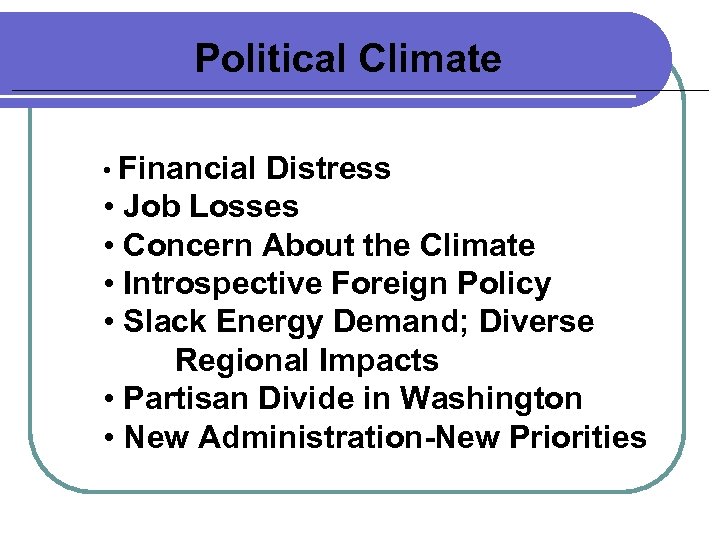 Political Climate

• Financial Distress
• Job Losses
• Concern About the Climate
• Introspective Foreign Policy
• Slack Energy Demand; Diverse Regional Impacts
• Partisan Divide in Washington
• New Administration-New Priorities